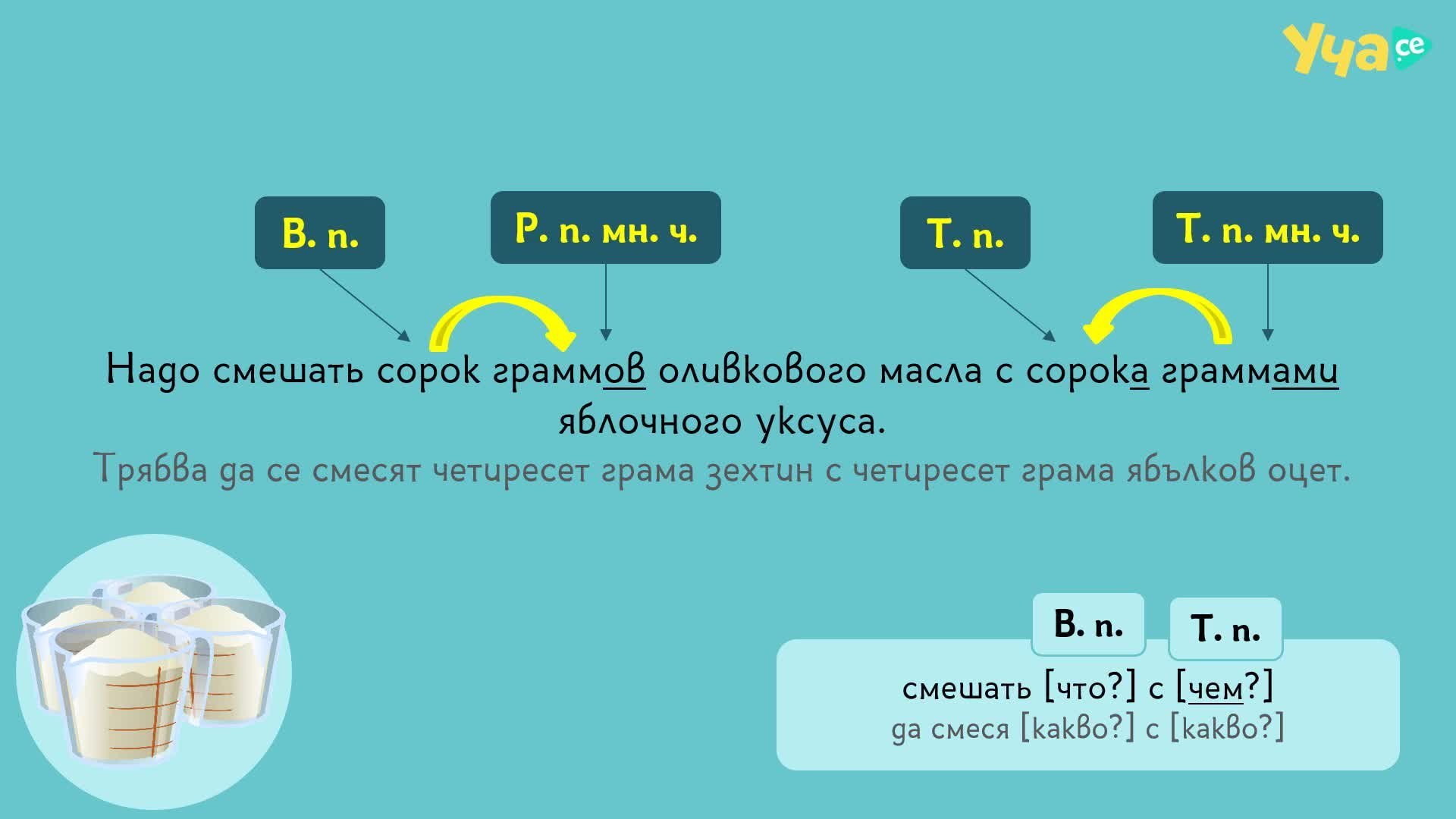 Уча се

В. п.

Р. п. мн. ч.

Т. п.

Т. п. мн. ч.

Надо смешать сорок граммов оливкового масла с сорока граммами яблочного уксуса.

Трябва да се смесят четиресет грама зехтин с четиресет грама ябълков оцет.

В. п.

Т. п.

смешать [что?] с [чем?]

да смеся [какво?] с [какво?]